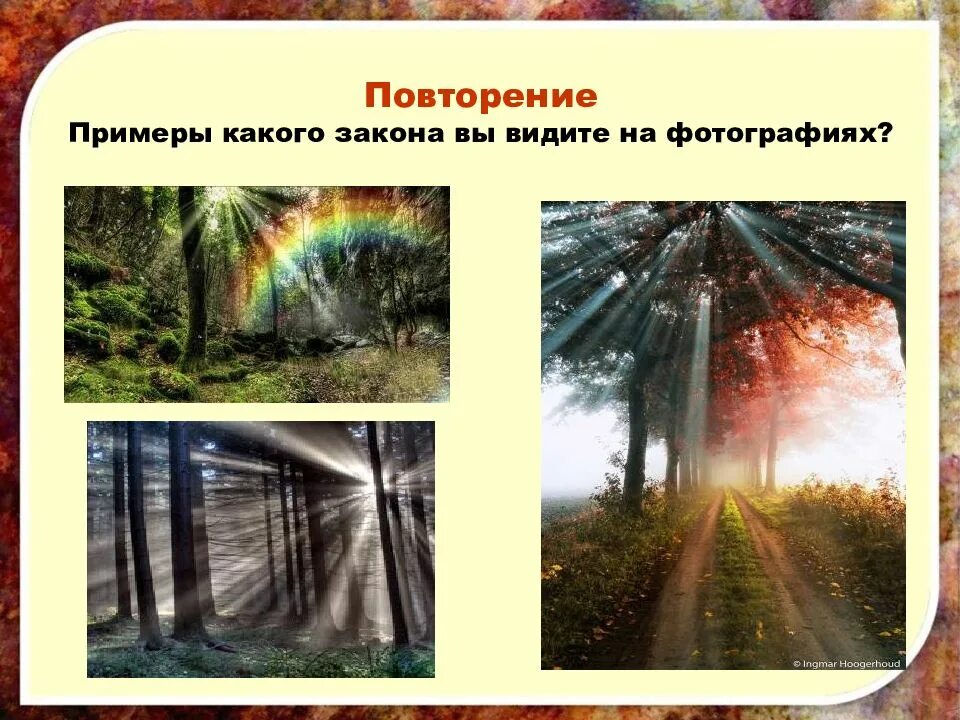 Повторение
Примеры какого закона вы видите на фотографиях?

© Ingmar Hoogerhoud